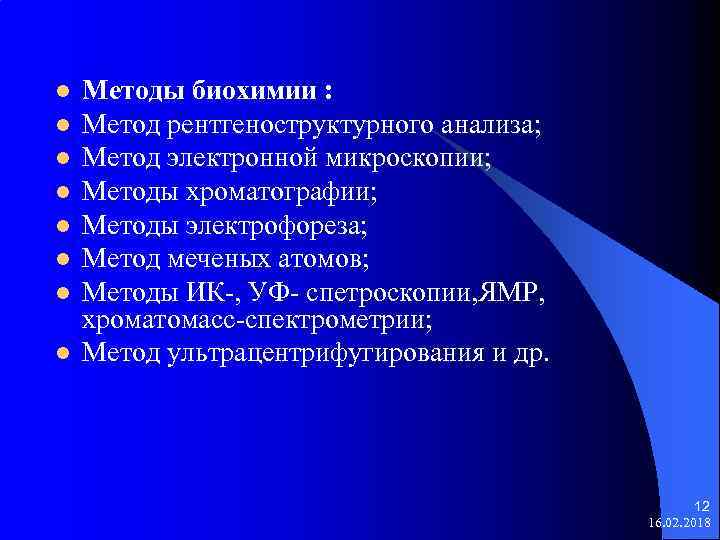 Методы биохимии :
Метод рентгеноструктурного анализа;
Метод электронной микроскопии;
Методы хроматографии;
Методы электрофореза;
Метод меченых атомов;
Методы ИК-, УФ- спетроскопии,ЯМР, хроматомасс-спектрометрии;
Метод ультрацентрифугирования и др.

12
16.02.2018